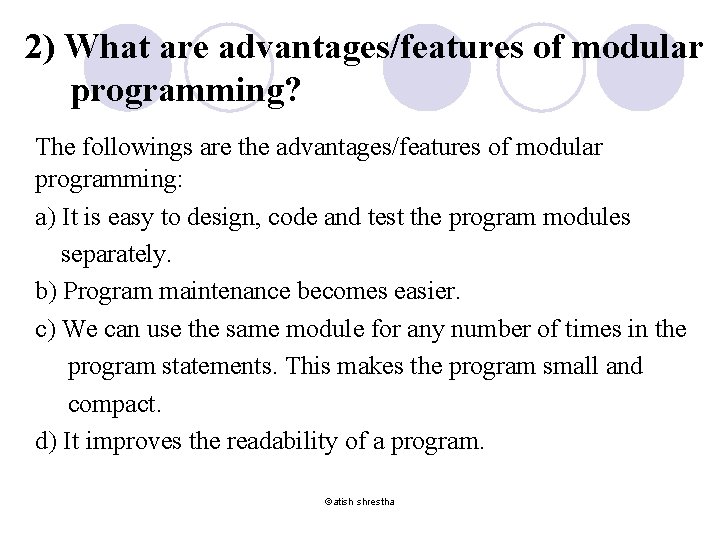 2) What are advantages/features of modular programming?

The followings are the advantages/features of modular programming:

a) It is easy to design, code and test the program modules separately.

b) Program maintenance becomes easier.

c) We can use the same module for any number of times in the program statements. This makes the program small and compact.

d) It improves the readability of a program.

©atish shrestha